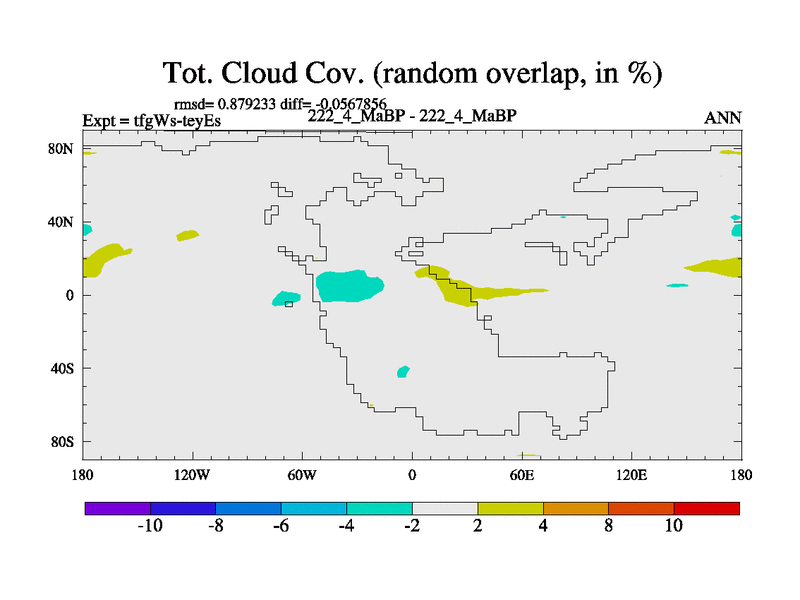 Tot. Cloud Cov. (random overlap, in %)

rmsd= 0.879233 diff= -0.0567856

Expt = tfgWs-teyEs

222_4_MaBP - 222_4_MaBP

ANN

80N
40N
0
40S
80S

180
120W
60W
0
60E
120E
180

-10
-8
-6
-4
-2
2
4
8
10